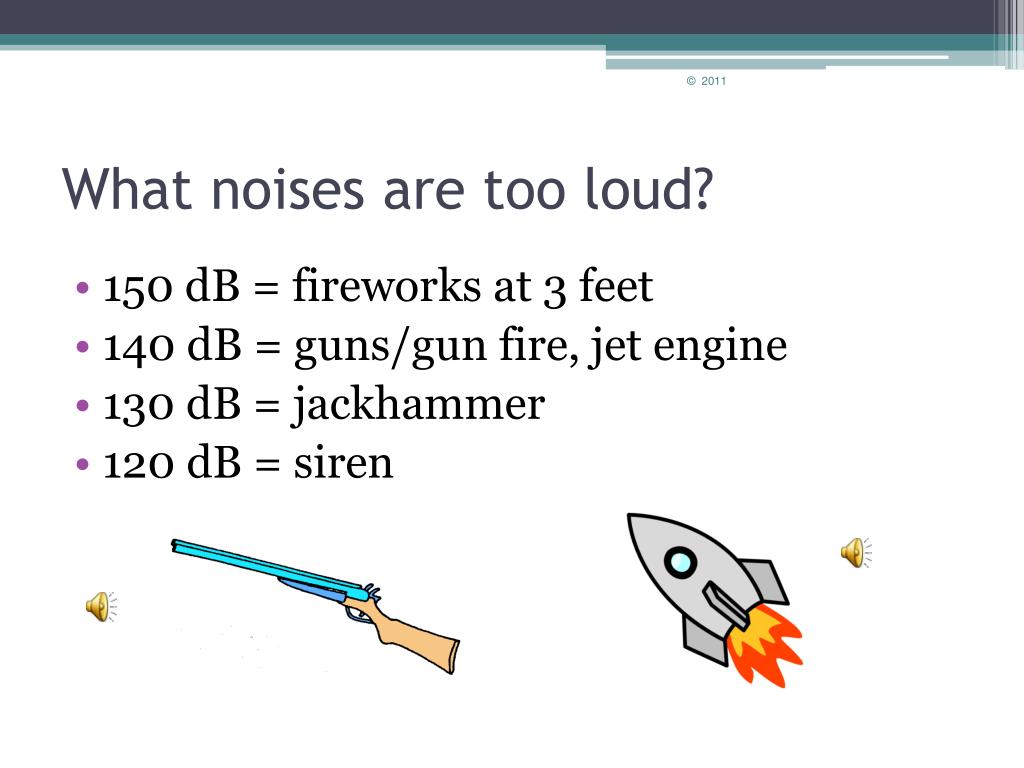 © 2011

What noises are too loud?

• 150 dB = fireworks at 3 feet
• 140 dB = guns/gun fire, jet engine
• 130 dB = jackhammer
• 120 dB = siren